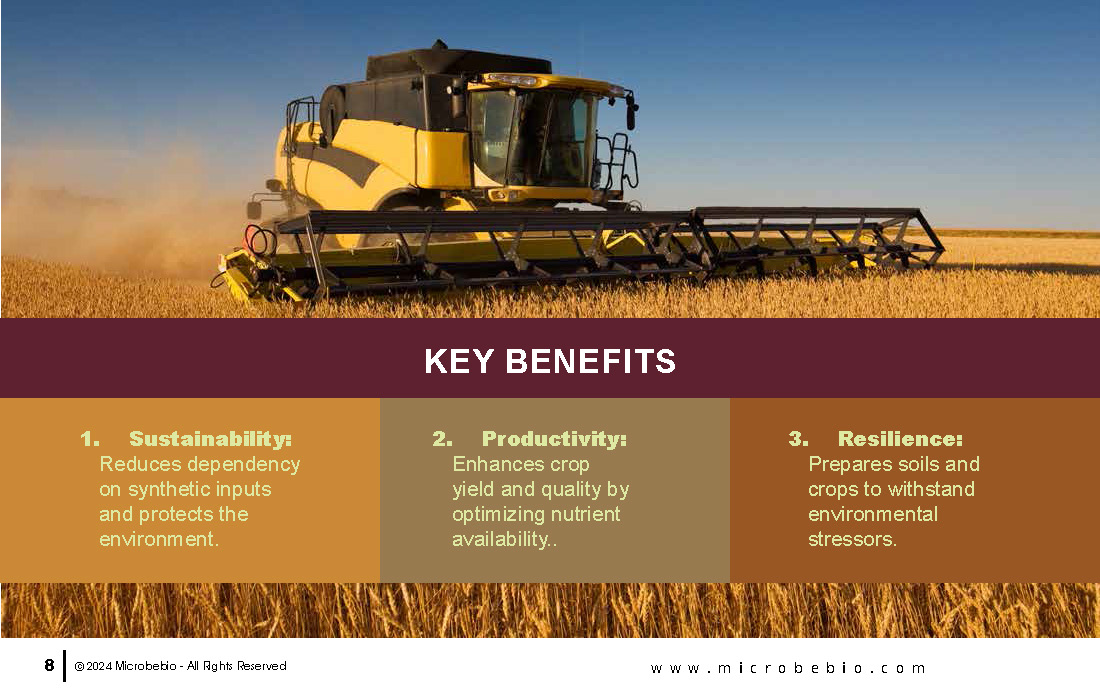 KEY BENEFITS

1. Sustainability:
Reduces dependency on synthetic inputs and protects the environment.

2. Productivity:
Enhances crop yield and quality by optimizing nutrient availability..

3. Resilience:
Prepares soils and crops to withstand environmental stressors.

8 © 2024 Microbebio - All Rights Reserved

www.microbebio.com